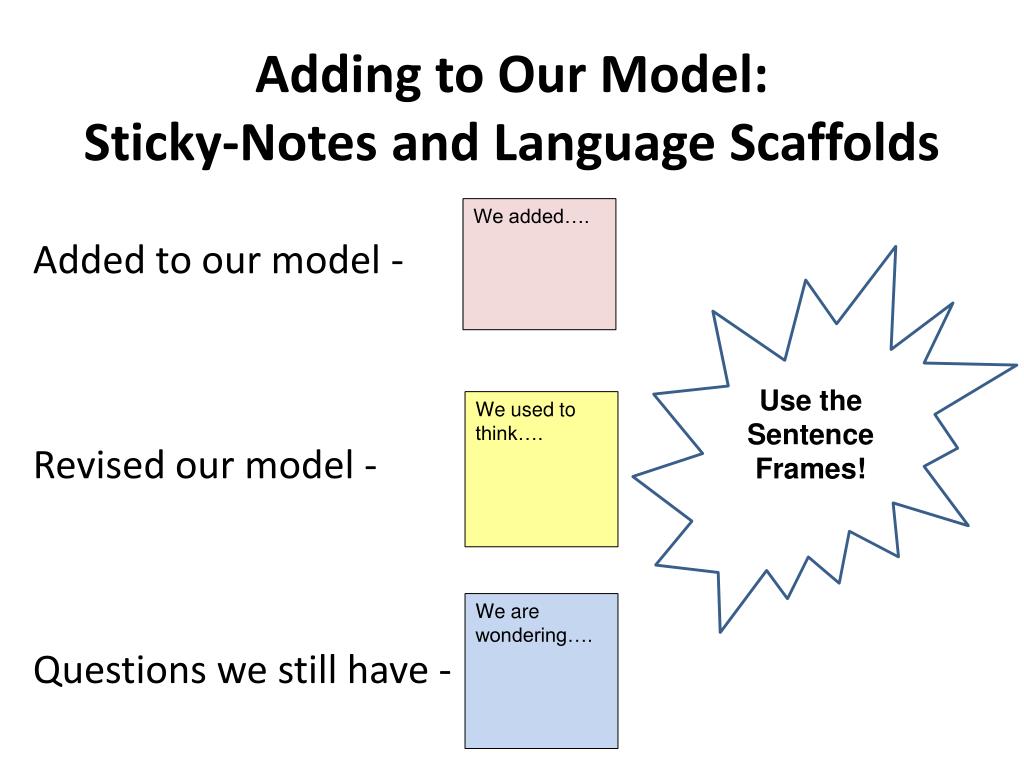 Adding to Our Model:
Sticky-Notes and Language Scaffolds

Added to our model -

We added….

Revised our model -

We used to think….

Questions we still have -

We are wondering….

Use the Sentence Frames!